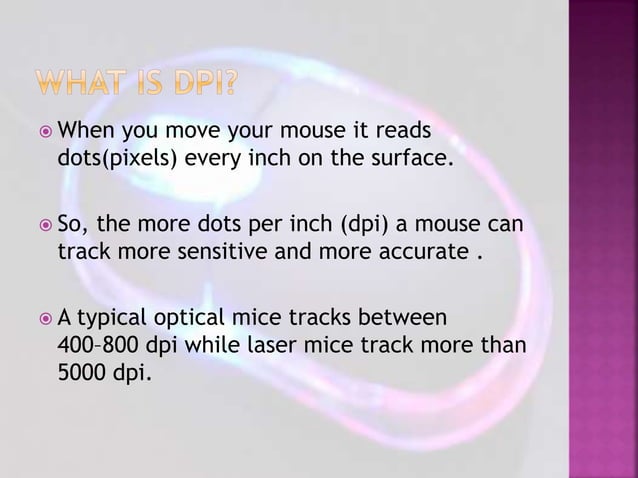 WHAT IS DPI?

When you move your mouse it reads dots(pixels) every inch on the surface.

So, the more dots per inch (dpi) a mouse can track more sensitive and more accurate .

A typical optical mice tracks between 400–800 dpi while laser mice track more than 5000 dpi.